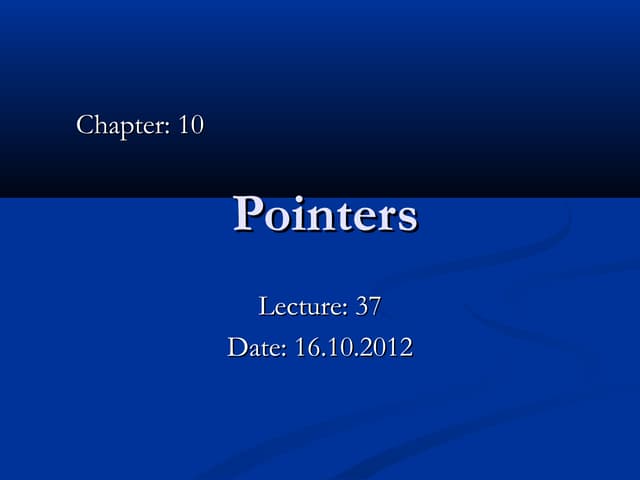 Chapter: 10

Pointers

Lecture: 37

Date: 16.10.2012